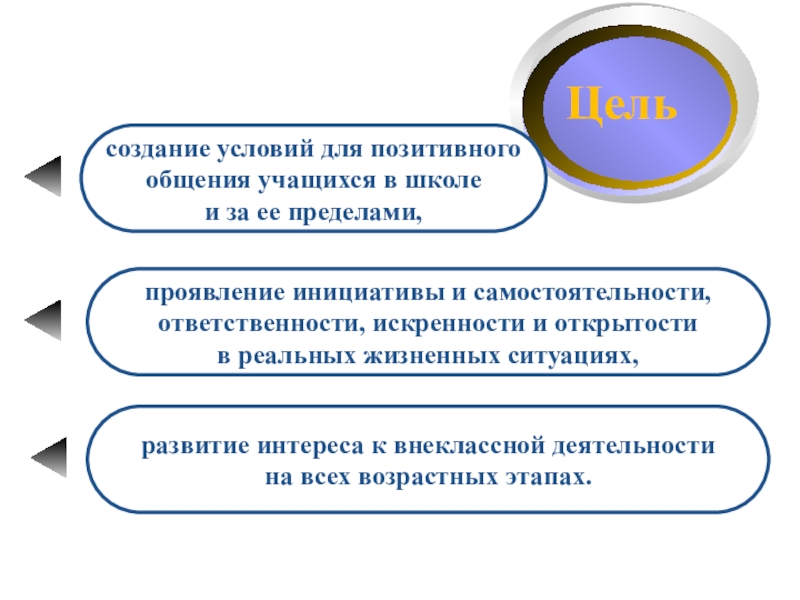 Цель

создание условий для позитивного общения учащихся в школе и за ее пределами,

проявление инициативы и самостоятельности, ответственности, искренности и открытости в реальных жизненных ситуациях,

развитие интереса к внеклассной деятельности на всех возрастных этапах.